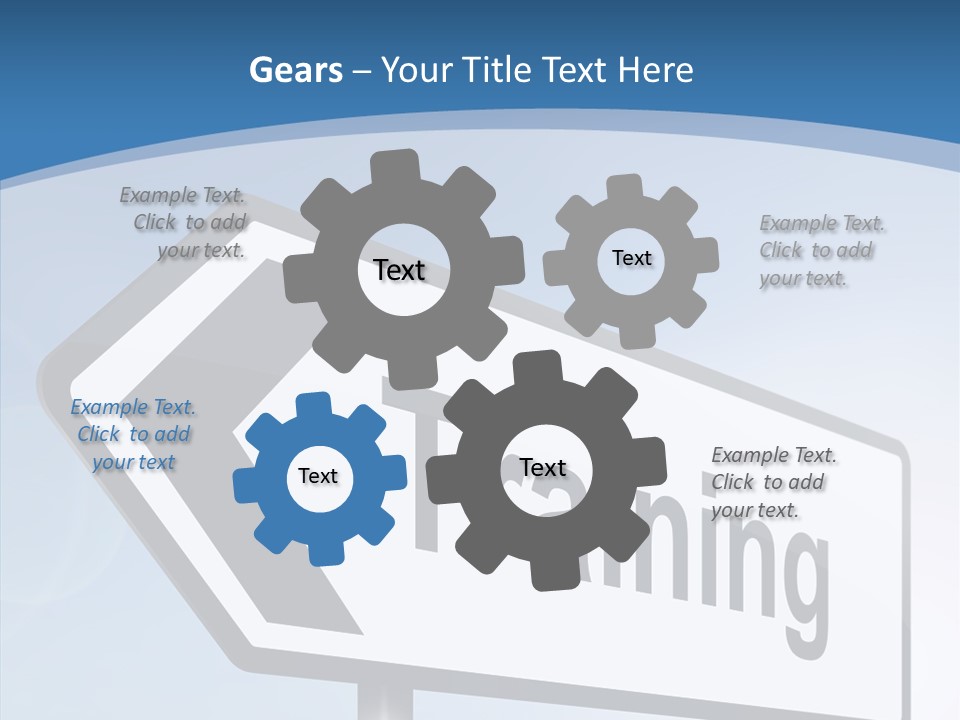 Gears – Your Title Text Here

Example Text. Click to add your text.

Text

Text

Example Text. Click to add your text.

Example Text. Click to add your text

Text

Text

Example Text. Click to add your text.

Training